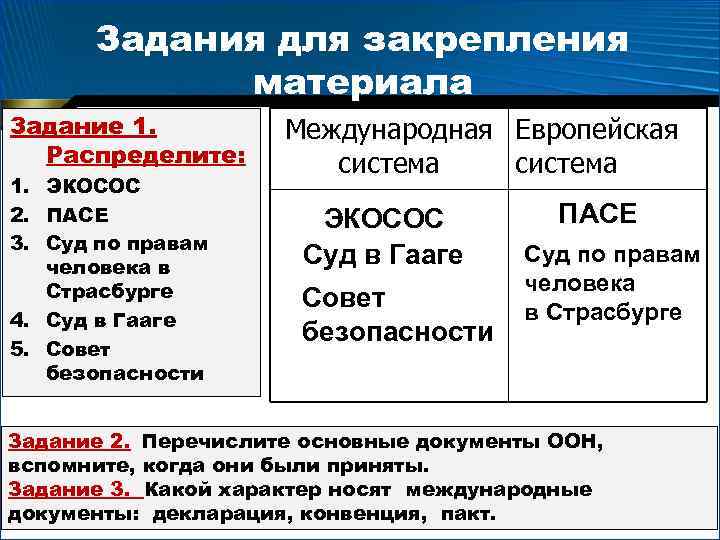 Задания для закрепления материала

Задание 1. Распределите:
1. ЭКОСОС
2. ПАСЕ
3. Суд по правам человека в Страсбурге
4. Суд в Гааге
5. Совет безопасности

| Международная система | Европейская система |
|---|---|
| ЭКОСОС Суд в Гааге Совет безопасности | ПАСЕ Суд по правам человека в Страсбурге |

Задание 2. Перечислите основные документы ООН, вспомните, когда они были приняты.
Задание 3. Какой характер носят международные документы: декларация, конвенция, пакт.